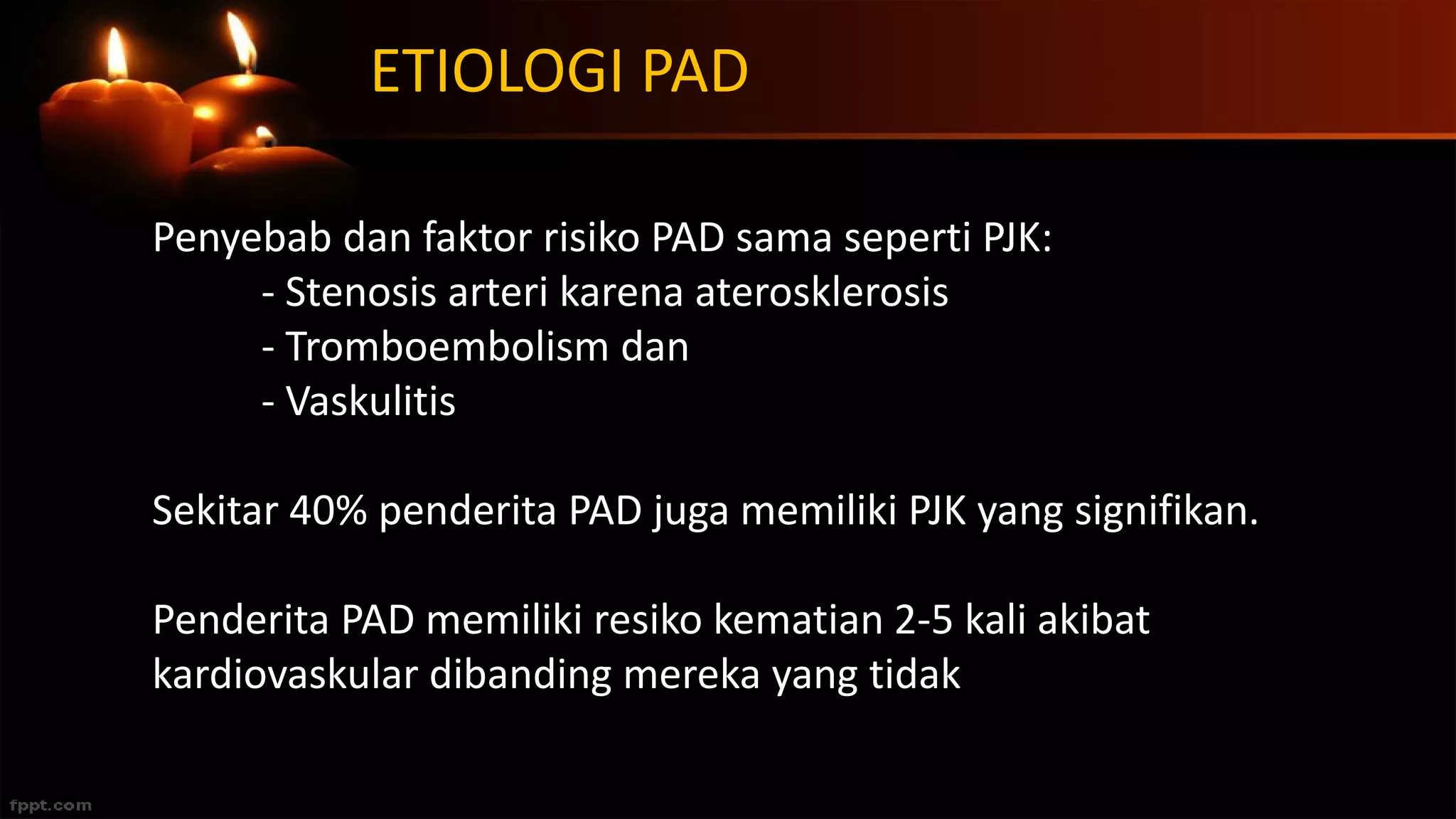 ETIOLOGI PAD

Penyebab dan faktor risiko PAD sama seperti PJK:
- Stenosis arteri karena aterosklerosis
- Tromboembolism dan
- Vaskulitis

Sekitar 40% penderita PAD juga memiliki PJK yang signifikan.

Penderita PAD memiliki resiko kematian 2-5 kali akibat kardiovaskular dibanding mereka yang tidak

fppt.com